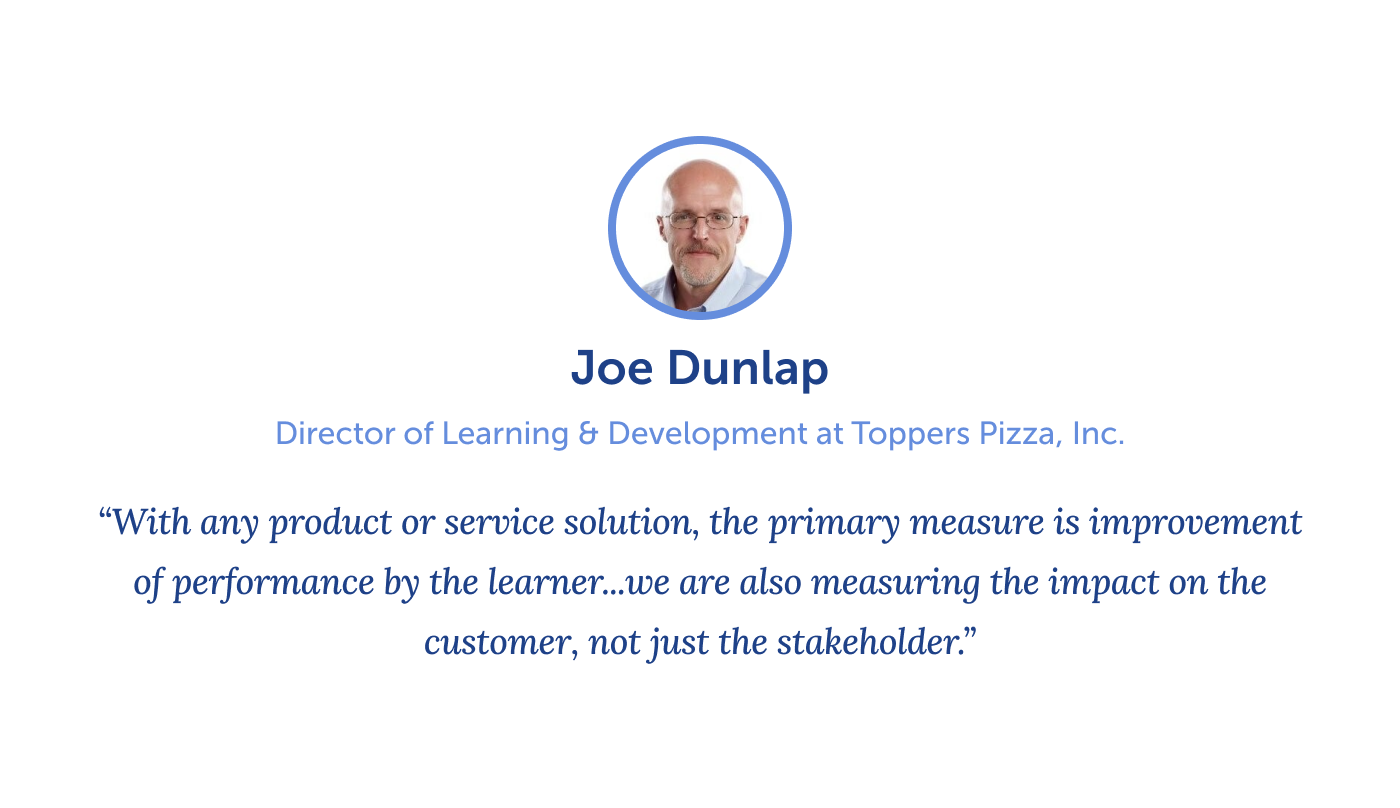 Joe Dunlap

Director of Learning & Development at Toppers Pizza, Inc.

“With any product or service solution, the primary measure is improvement of performance by the learner...we are also measuring the impact on the customer, not just the stakeholder.”